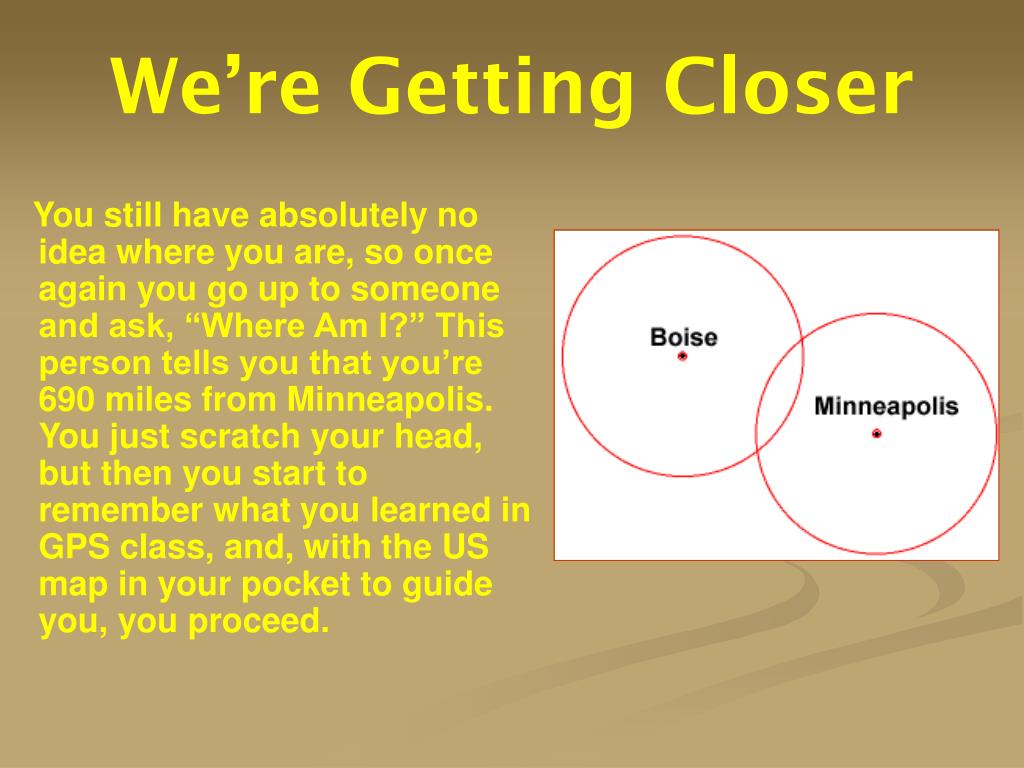 We’re Getting Closer

You still have absolutely no idea where you are, so once again you go up to someone and ask, “Where Am I?” This person tells you that you’re 690 miles from Minneapolis. You just scratch your head, but then you start to remember what you learned in GPS class, and, with the US map in your pocket to guide you, you proceed.

Boise

Minneapolis